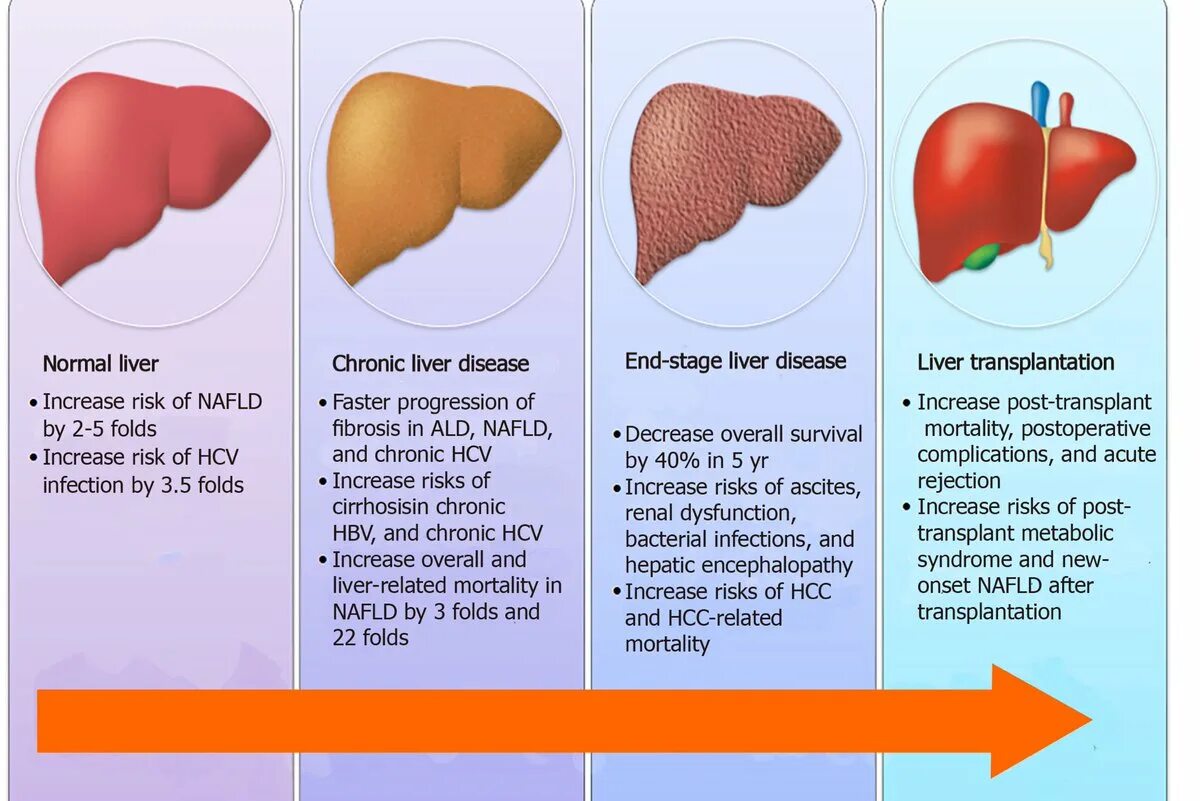 Normal liver

• Increase risk of NAFLD by 2-5 folds
• Increase risk of HCV infection by 3.5 folds

Chronic liver disease

• Faster progression of fibrosis in ALD, NAFLD, and chronic HCV
• Increase risks of cirrhosisin chronic HBV, and chronic HCV
• Increase overall and liver-related mortality in NAFLD by 3 folds and 22 folds

End-stage liver disease

• Decrease overall survival by 40% in 5 yr
• Increase risks of ascites, renal dysfunction, bacterial infections, and hepatic encephalopathy
• Increase risks of HCC and HCC-related mortality

Liver transplantation

• Increase post-transplant mortality, postoperative complications, and acute rejection
• Increase risks of post-transplant metabolic syndrome and new-onset NAFLD after transplantation